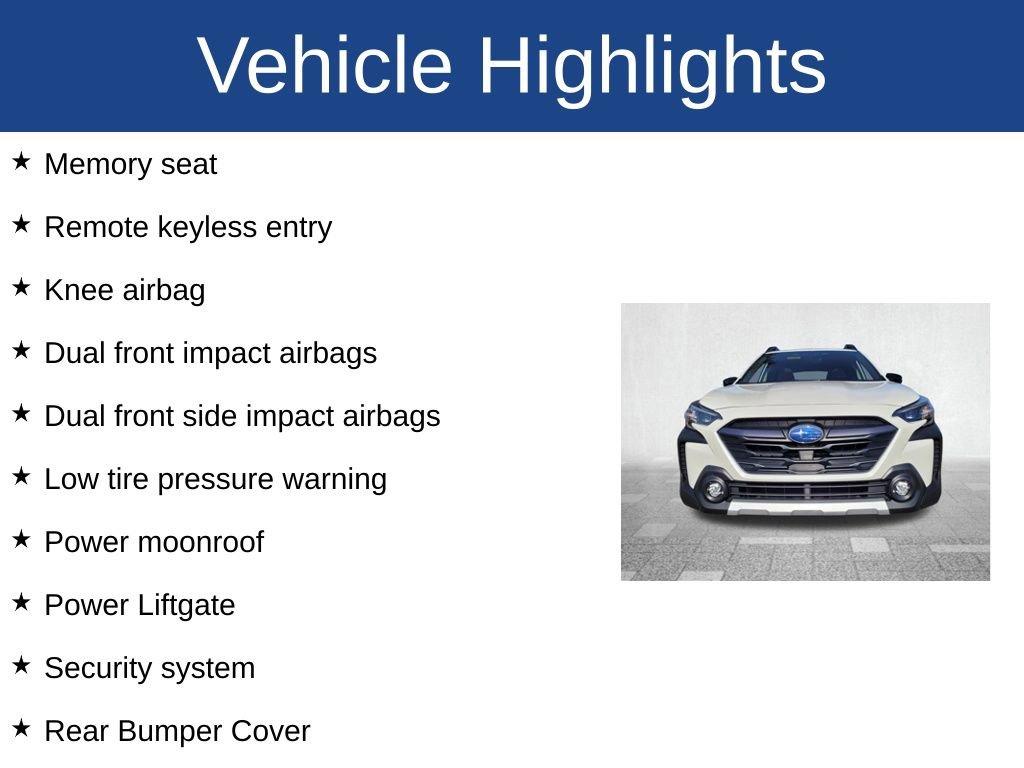 Vehicle Highlights

★ Memory seat

★ Remote keyless entry

★ Knee airbag

★ Dual front impact airbags

★ Dual front side impact airbags

★ Low tire pressure warning

★ Power moonroof

★ Power Liftgate

★ Security system

★ Rear Bumper Cover